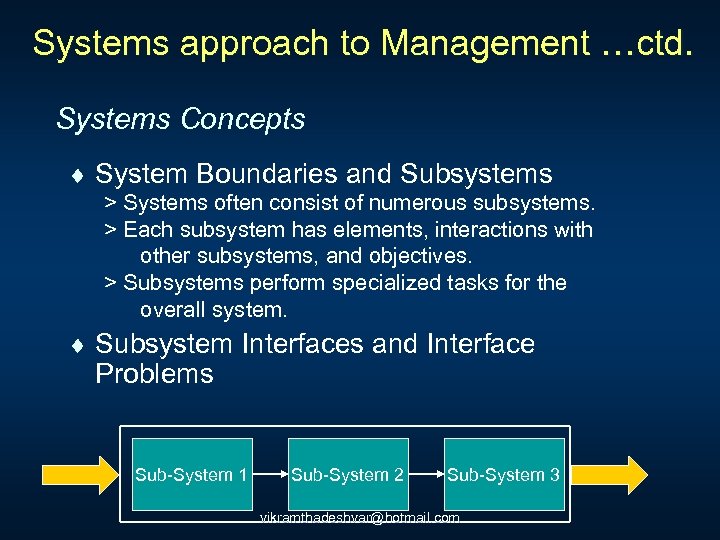 Systems approach to Management …ctd.

Systems Concepts

♦ System Boundaries and Subsystems
> Systems often consist of numerous subsystems.
> Each subsystem has elements, interactions with other subsystems, and objectives.
> Subsystems perform specialized tasks for the overall system.

♦ Subsystem Interfaces and Interface Problems

Sub-System 1
Sub-System 2
Sub-System 3

vikramthadeshvar@hotmail.com